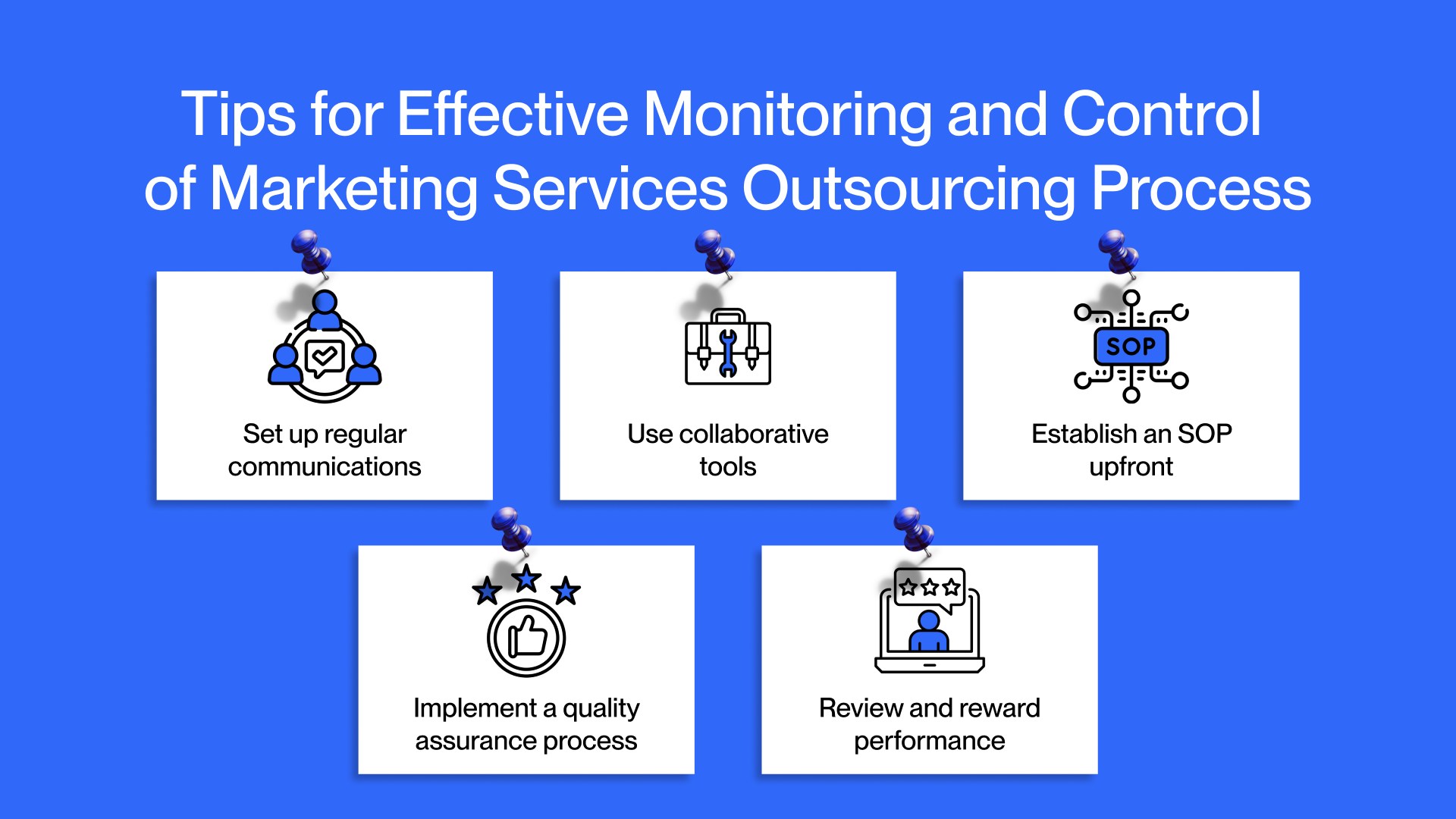 Tips for Effective Monitoring and Control of Marketing Services Outsourcing Process

Set up regular communications

Use collaborative tools

SOP

Establish an SOP upfront

Implement a quality assurance process

Review and reward performance